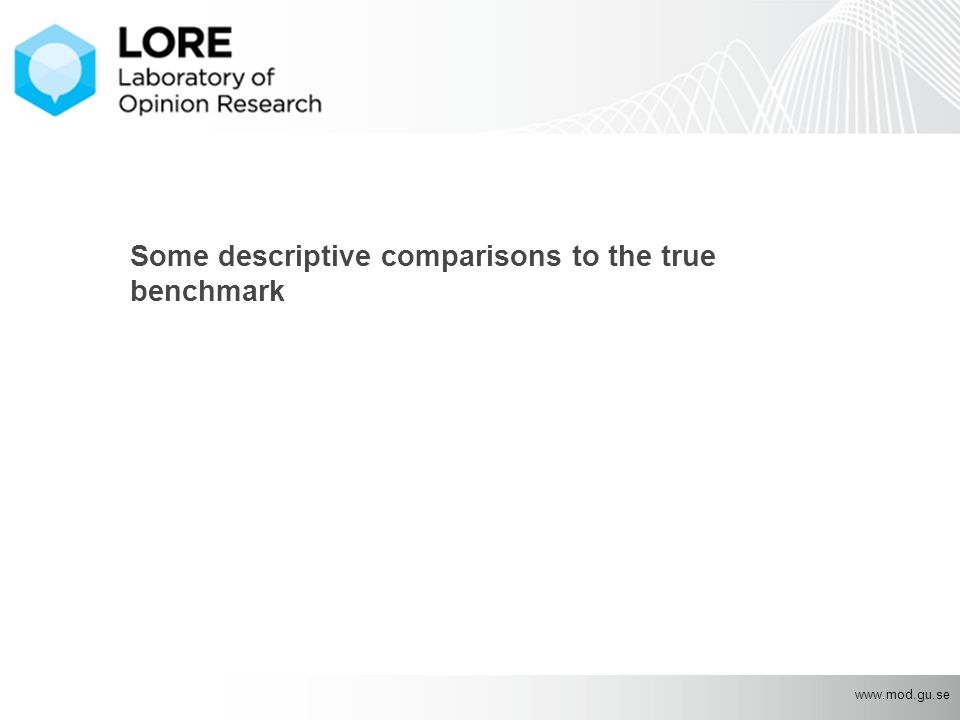 LORE
Laboratory of
Opinion Research

Some descriptive comparisons to the true benchmark

www.mod.gu.se